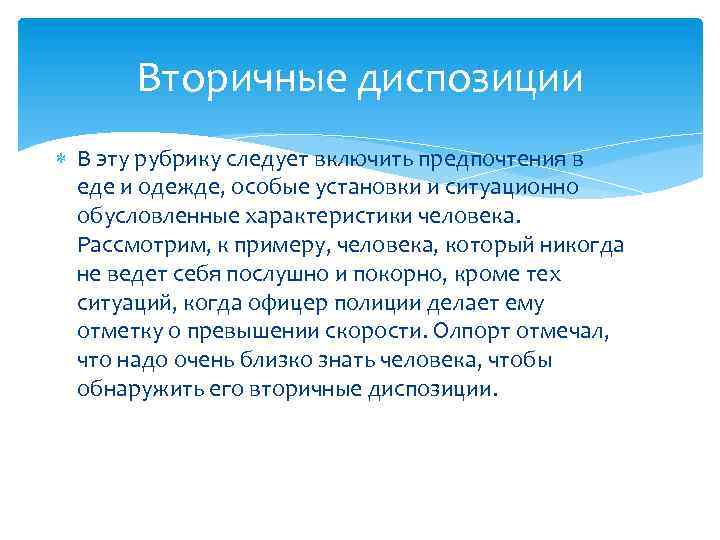 Вторичные диспозиции

В эту рубрику следует включить предпочтения в еде и одежде, особые установки и ситуационно обусловленные характеристики человека. Рассмотрим, к примеру, человека, который никогда не ведет себя послушно и покорно, кроме тех ситуаций, когда офицер полиции делает ему отметку о превышении скорости. Олпорт отмечал, что надо очень близко знать человека, чтобы обнаружить его вторичные диспозиции.